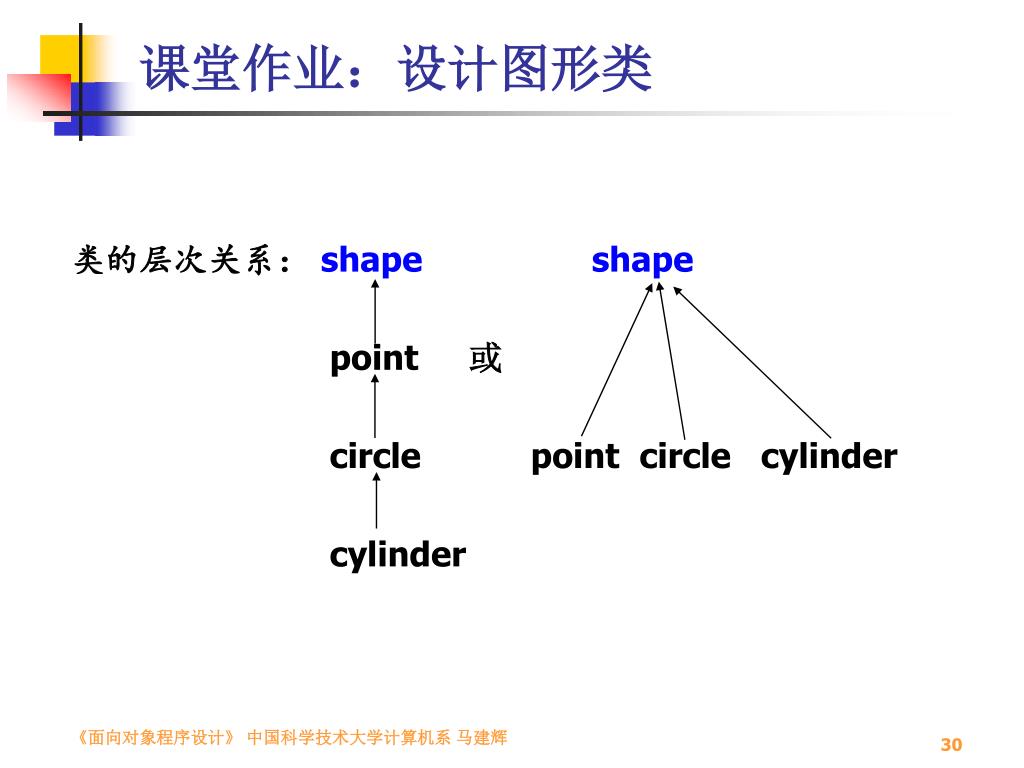 课堂作业：设计图形类

类的层次关系： shape

point 或

circle

cylinder

shape

point circle cylinder

《面向对象程序设计》 中国科学技术大学计算机系 马建辉

30